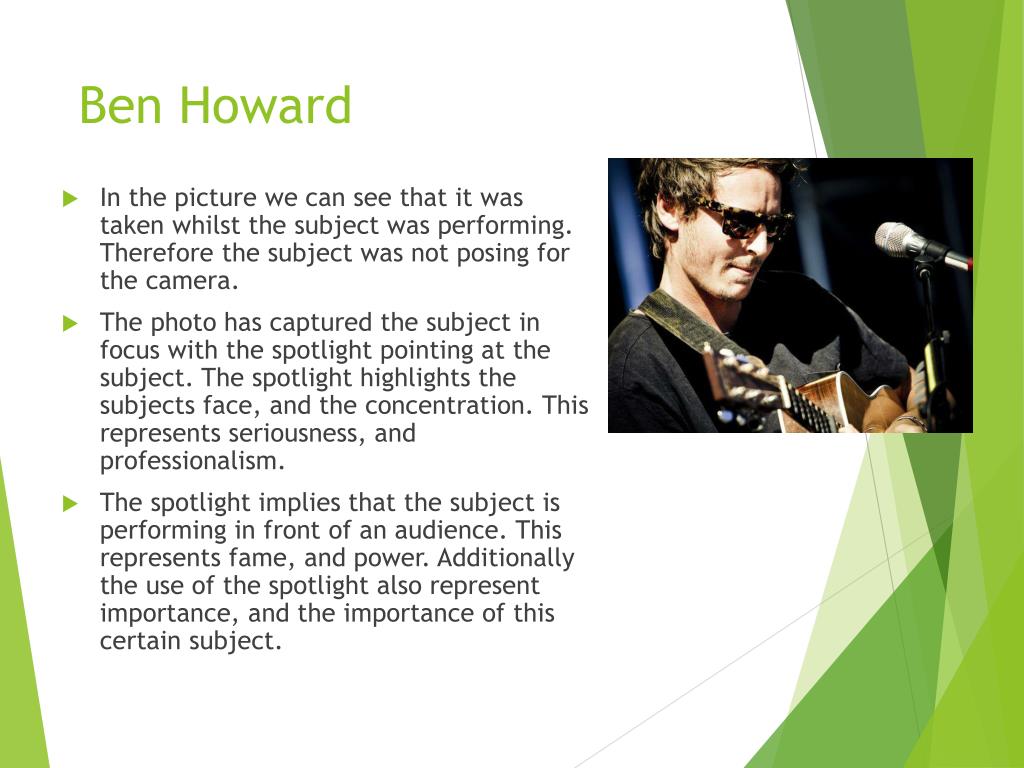 Ben Howard

In the picture we can see that it was taken whilst the subject was performing. Therefore the subject was not posing for the camera.

The photo has captured the subject in focus with the spotlight pointing at the subject. The spotlight highlights the subjects face, and the concentration. This represents seriousness, and professionalism.

The spotlight implies that the subject is performing in front of an audience. This represents fame, and power. Additionally the use of the spotlight also represent importance, and the importance of this certain subject.